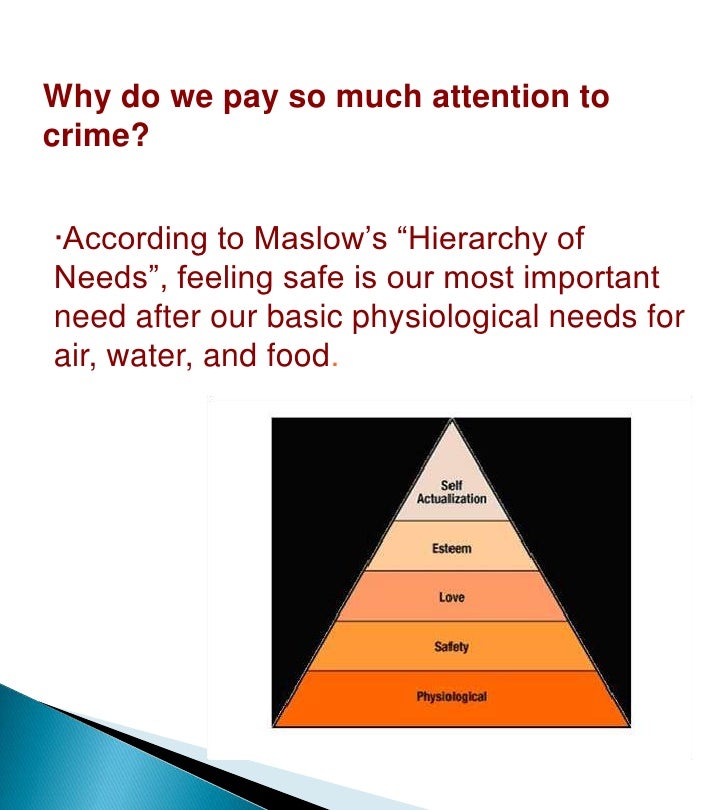 Why do we pay so much attention to crime?

·According to Maslow's "Hierarchy of Needs", feeling safe is our most important need after our basic physiological needs for air, water, and food.

Self Actualization

Esteem

Love

Safety

Physiological